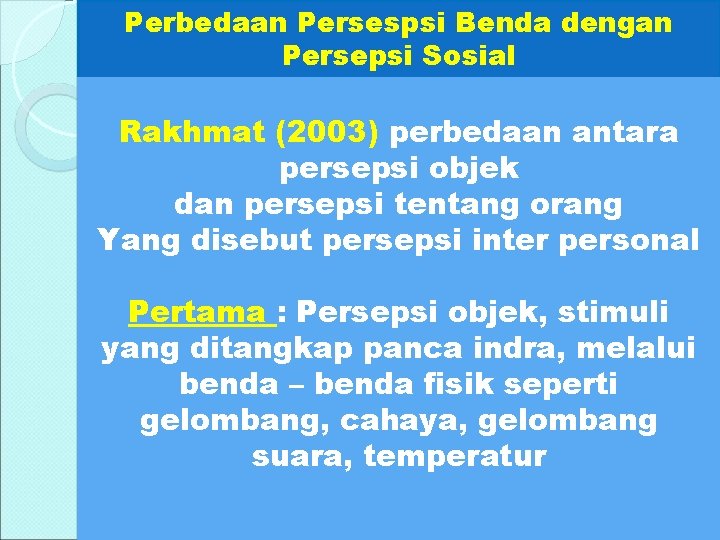 Perbedaan Persespsi Benda dengan Persepsi Sosial

Rakhmat (2003) perbedaan antara persepsi objek dan persepsi tentang orang Yang disebut persepsi inter personal

Pertama : Persepsi objek, stimuli yang ditangkap panca indra, melalui benda – benda fisik seperti gelombang, cahaya, gelombang suara, temperatur